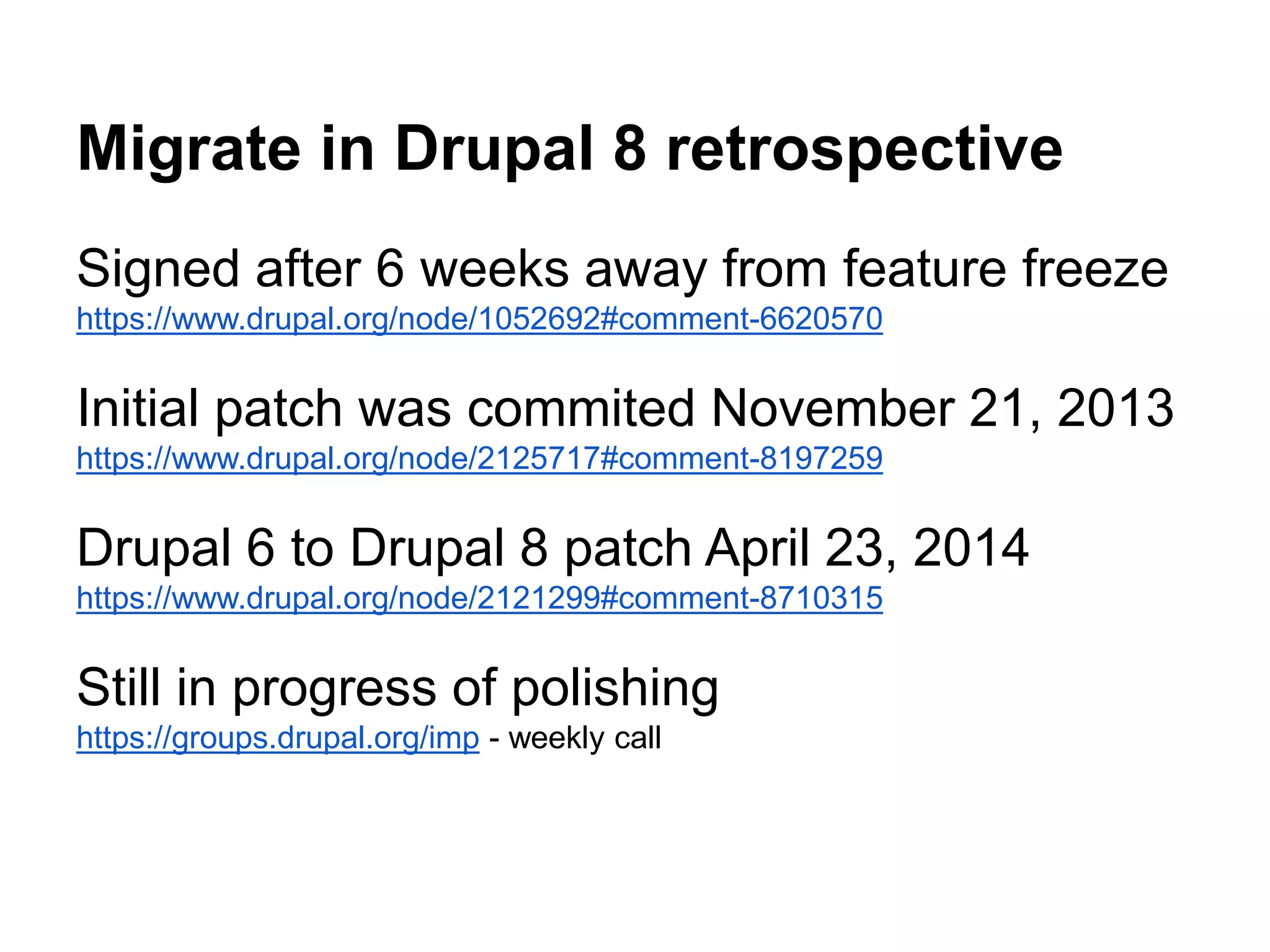 Migrate in Drupal 8 retrospective

Signed after 6 weeks away from feature freeze
https://www.drupal.org/node/1052692#comment-6620570

Initial patch was commited November 21, 2013
https://www.drupal.org/node/2125717#comment-8197259

Drupal 6 to Drupal 8 patch April 23, 2014
https://www.drupal.org/node/2121299#comment-8710315

Still in progress of polishing
https://groups.drupal.org/imp - weekly call